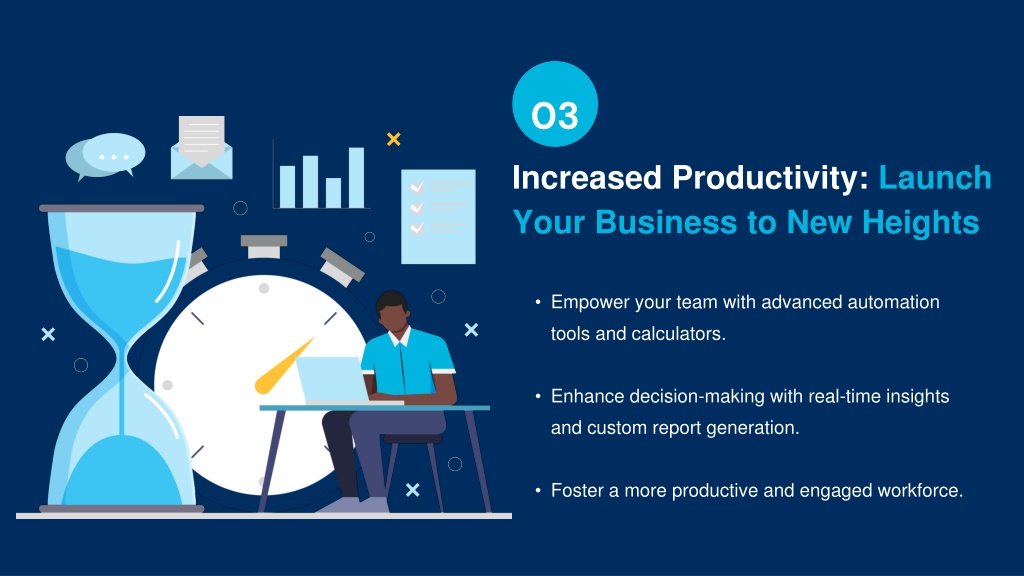 03

Increased Productivity: Launch Your Business to New Heights

• Empower your team with advanced automation tools and calculators.

• Enhance decision-making with real-time insights and custom report generation.

• Foster a more productive and engaged workforce.